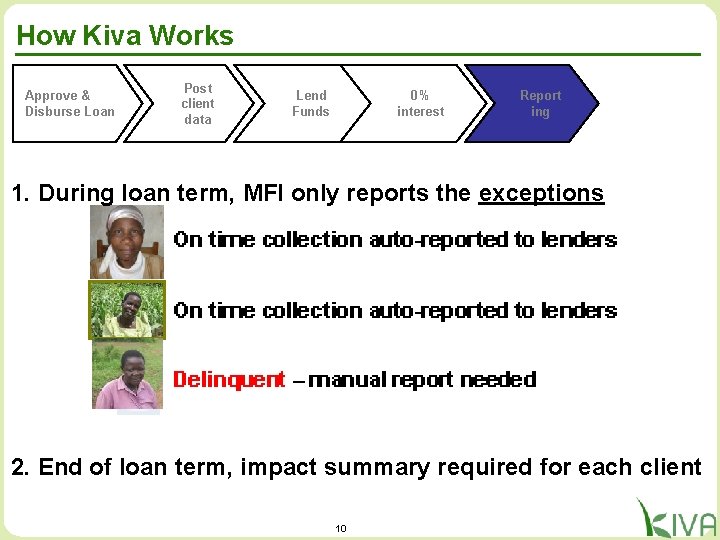 How Kiva Works

Approve & Disburse Loan

Post client data

Lend Funds

0% interest

Report ing

1. During loan term, MFI only reports the exceptions

On time collection auto-reported to lenders

On time collection auto-reported to lenders

Delinquent – manual report needed

2. End of loan term, impact summary required for each client

10

KIVA